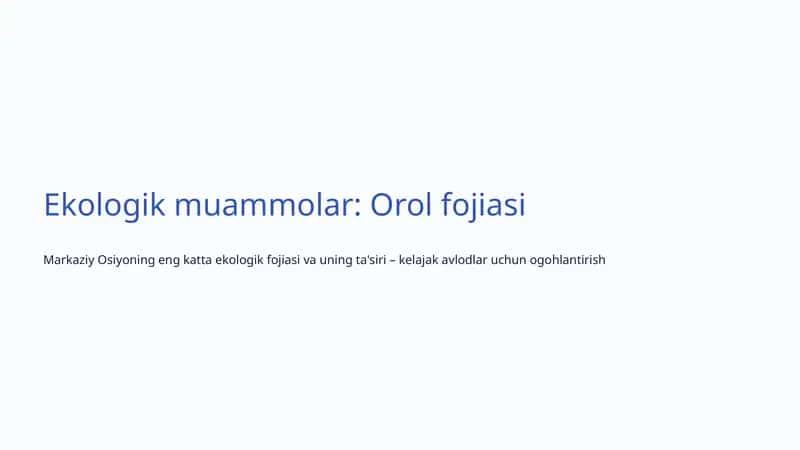 Ekologik muammolar: Orol fojiasi

Markaziy Osiyoning eng katta ekologik fojiasi va uning ta'siri – kelajak avlodlar uchun ogohlantirish